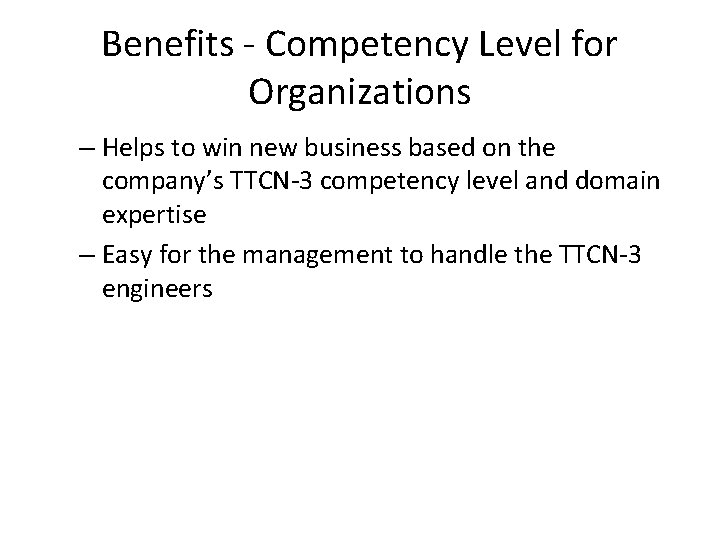 Benefits - Competency Level for Organizations

– Helps to win new business based on the company’s TTCN-3 competency level and domain expertise

– Easy for the management to handle the TTCN-3 engineers